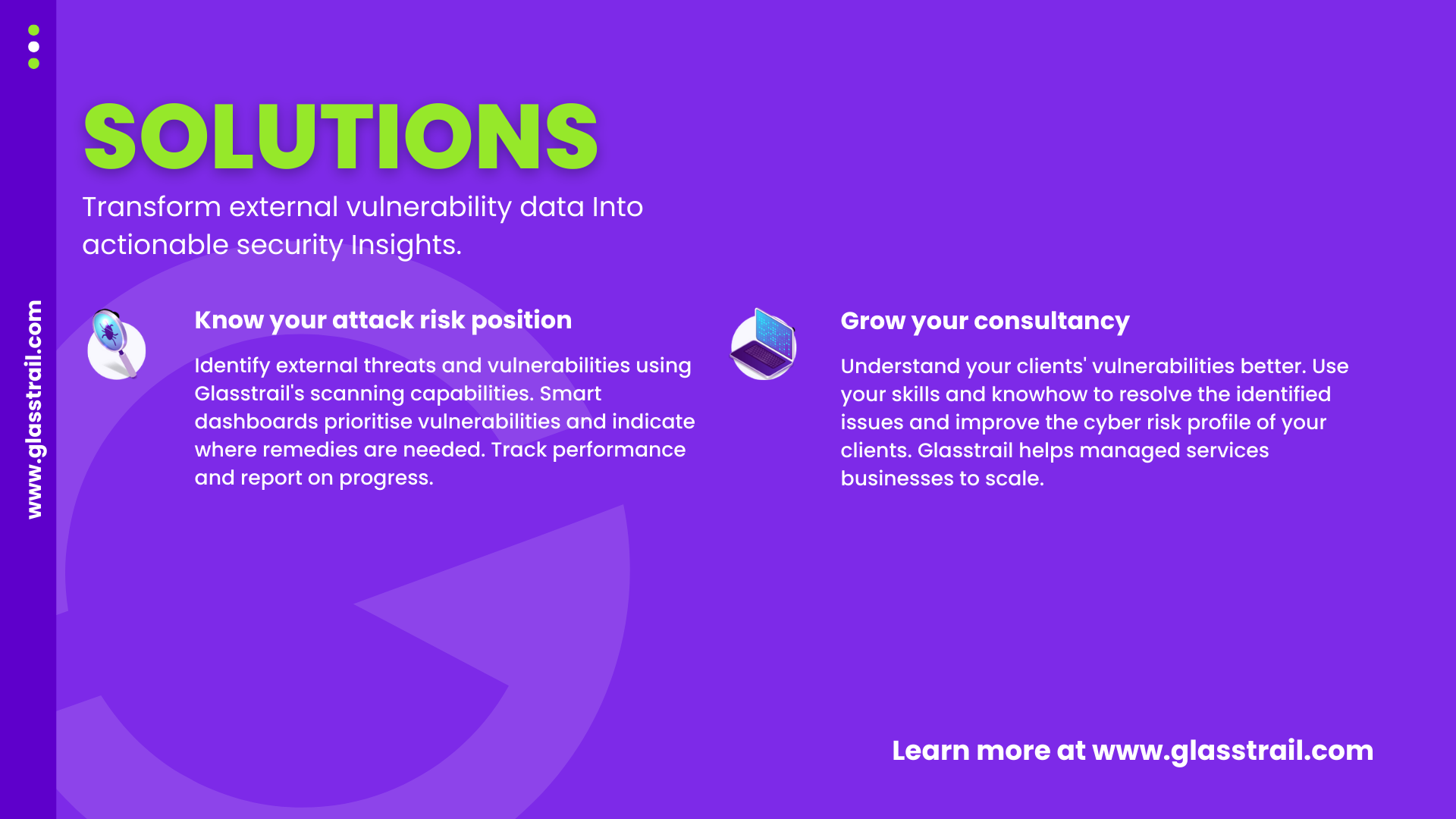 www.glasstrail.com

SOLUTIONS

Transform external vulnerability data Into actionable security Insights.

Know your attack risk position

Identify external threats and vulnerabilities using Glasstrail's scanning capabilities. Smart dashboards prioritise vulnerabilities and indicate where remedies are needed. Track performance and report on progress.

Grow your consultancy

Understand your clients' vulnerabilities better. Use your skills and knowhow to resolve the identified issues and improve the cyber risk profile of your clients. Glasstrail helps managed services businesses to scale.

Learn more at www.glasstrail.com